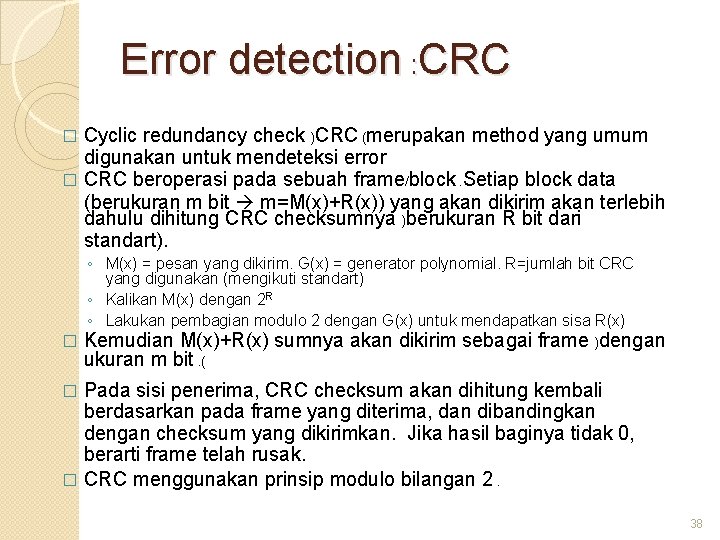 Error detection :CRC

□ Cyclic redundancy check )CRC (merupakan method yang umum digunakan untuk mendeteksi error
□ CRC beroperasi pada sebuah frame/block .Setiap block data (berukuran m bit → m=M(x)+R(x)) yang akan dikirim akan terlebih dahulu dihitung CRC checksumnya )berukuran R bit dari standart).
◦ M(x) = pesan yang dikirim. G(x) = generator polynomial. R=jumlah bit CRC yang digunakan (mengikuti standart)
◦ Kalikan M(x) dengan $2^R$
◦ Lakukan pembagian modulo 2 dengan G(x) untuk mendapatkan sisa R(x)
□ Kemudian M(x)+R(x) sumnya akan dikirim sebagai frame )dengan ukuran m bit .(
□ Pada sisi penerima, CRC checksum akan dihitung kembali berdasarkan pada frame yang diterima, dan dibandingkan dengan checksum yang dikirimkan. Jika hasil baginya tidak 0, berarti frame telah rusak.
□ CRC menggunakan prinsip modulo bilangan 2 .

38